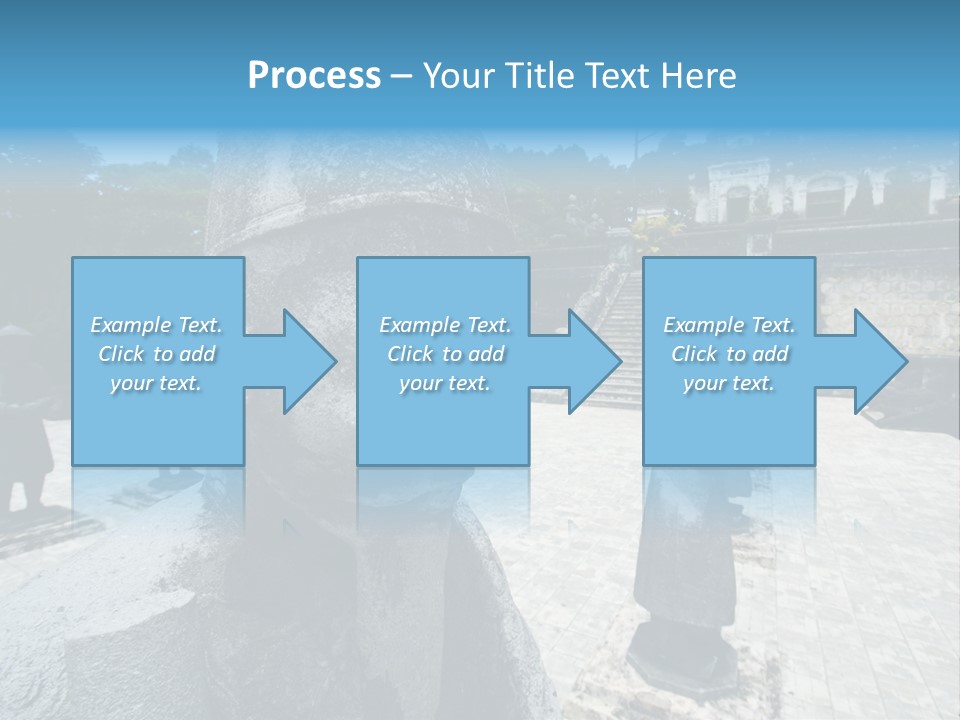 Process – Your Title Text Here

Example Text. Click to add your text.

Example Text. Click to add your text.

Example Text. Click to add your text.